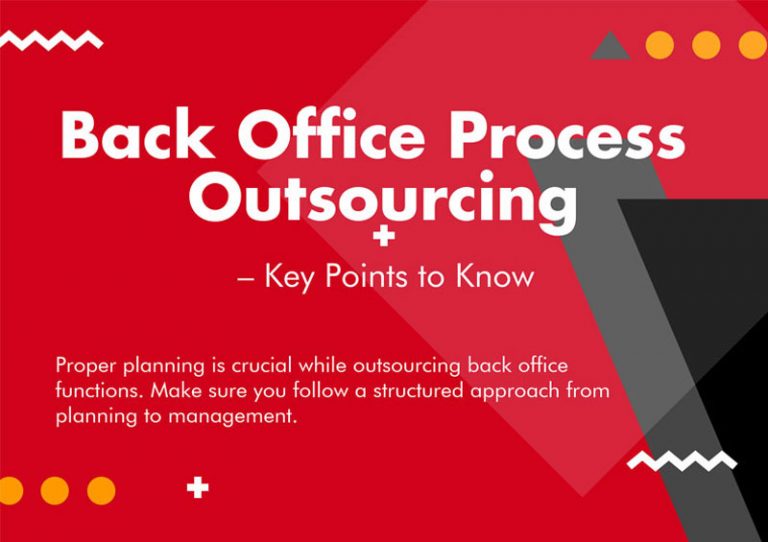 Back Office Process Outsourcing

– Key Points to Know

Proper planning is crucial while outsourcing back office functions. Make sure you follow a structured approach from planning to management.